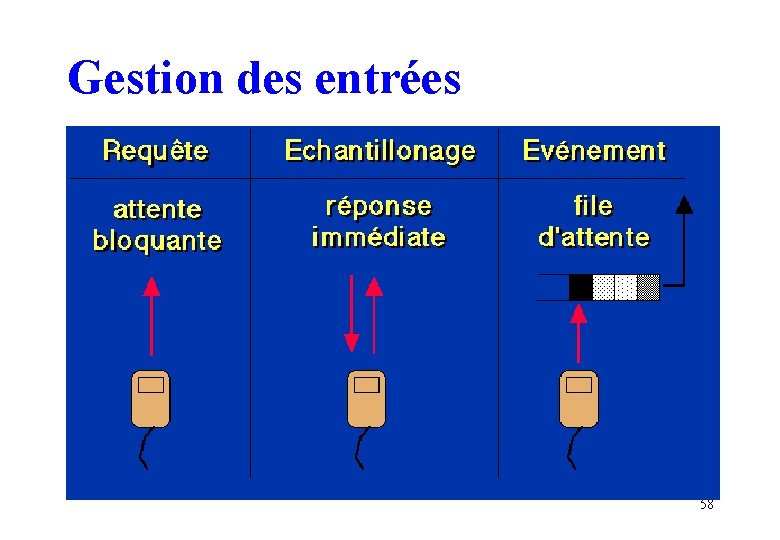 Gestion des entrées

| Requête | Echantillonage | Evénement |
|---|---|---|
| attente bloquante | réponse immédiate | file d'attente |

58